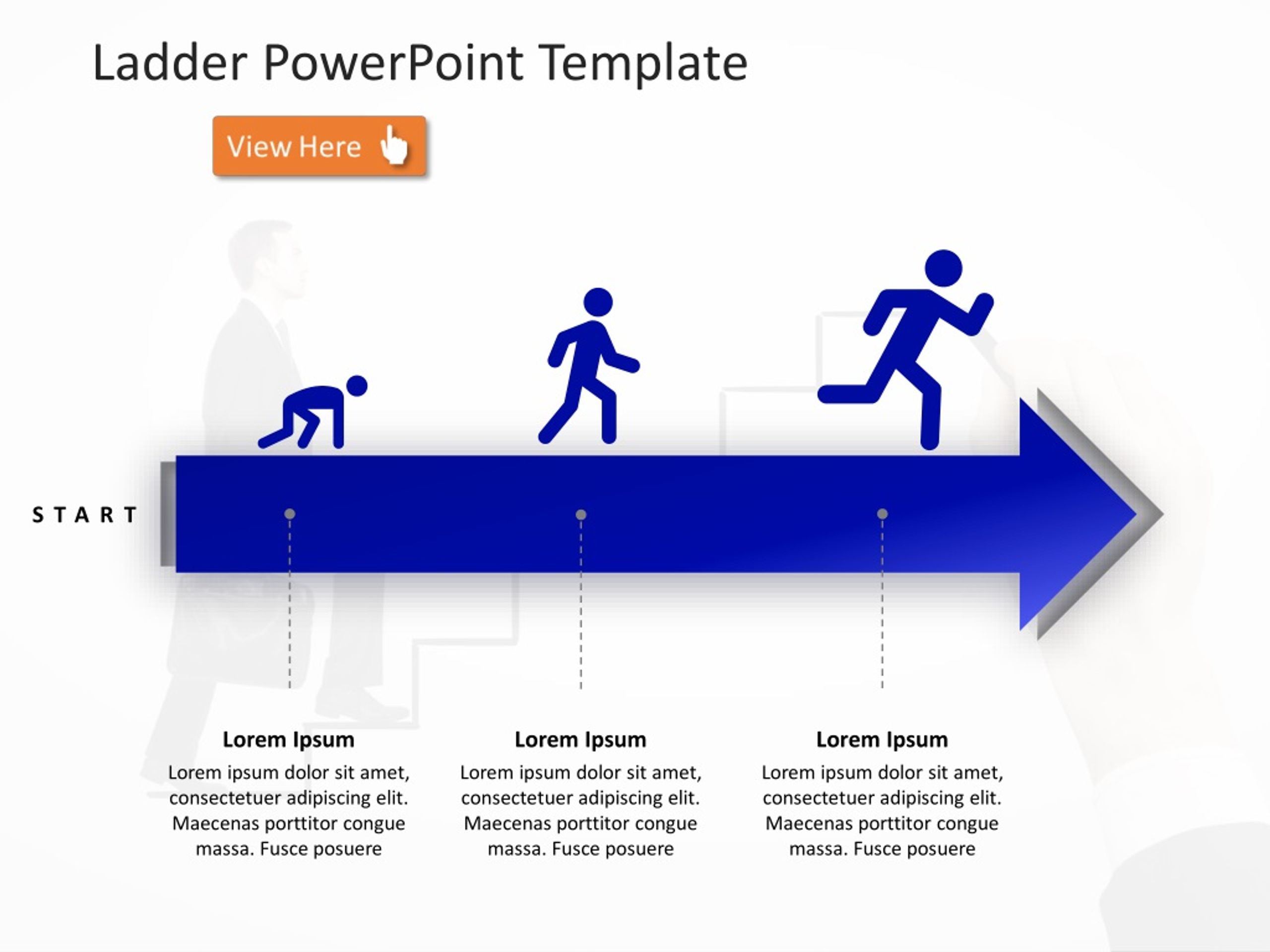 Ladder PowerPoint Template

View Here

START

Lorem Ipsum
Lorem ipsum dolor sit amet, consectetuer adipiscing elit. Maecenas porttitor congue massa. Fusce posuere

Lorem Ipsum
Lorem ipsum dolor sit amet, consectetuer adipiscing elit. Maecenas porttitor congue massa. Fusce posuere

Lorem Ipsum
Lorem ipsum dolor sit amet, consectetuer adipiscing elit. Maecenas porttitor congue massa. Fusce posuere